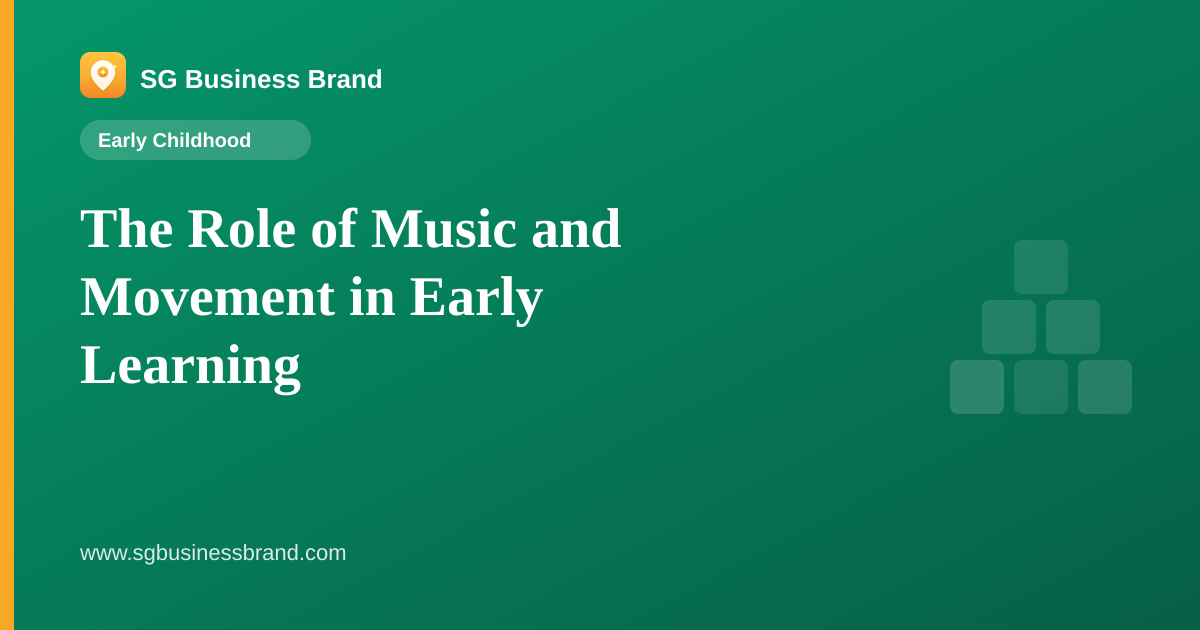 SG Business Brand

Early Childhood

The Role of Music and Movement in Early Learning

www.sgbusinessbrand.com